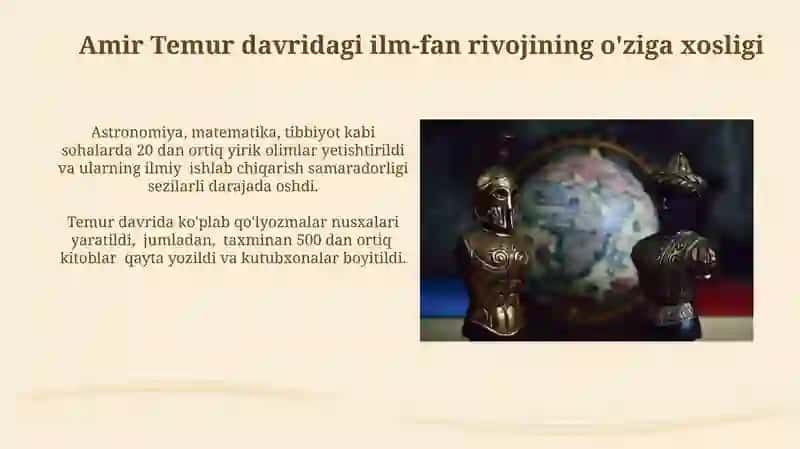 Amir Temur davridagi ilm-fan rivojining o'ziga xosligi

Astronomiya, matematika, tibbiyot kabi sohalarda 20 dan ortiq yirik olimlar yetishtirildi va ularning ilmiy ishlab chiqarish samaradorligi sezilarli darajada oshdi.

Temur davrida ko'plab qo'lyozmalar nusxalari yaratildi, jumladan, taxminan 500 dan ortiq kitoblar qayta yozildi va kutubxonalar boyitildi.